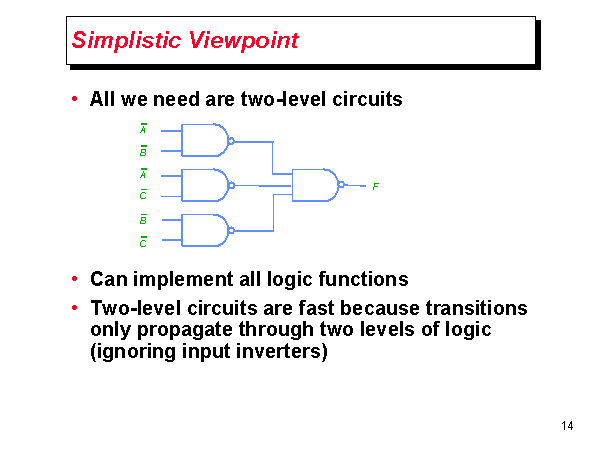 Simplistic Viewpoint

• All we need are two-level circuits

$\overline{A}$
$\overline{B}$
$\overline{A}$
$\overline{C}$
$\overline{B}$
$\overline{C}$
F

• Can implement all logic functions

• Two-level circuits are fast because transitions only propagate through two levels of logic (ignoring input inverters)

14